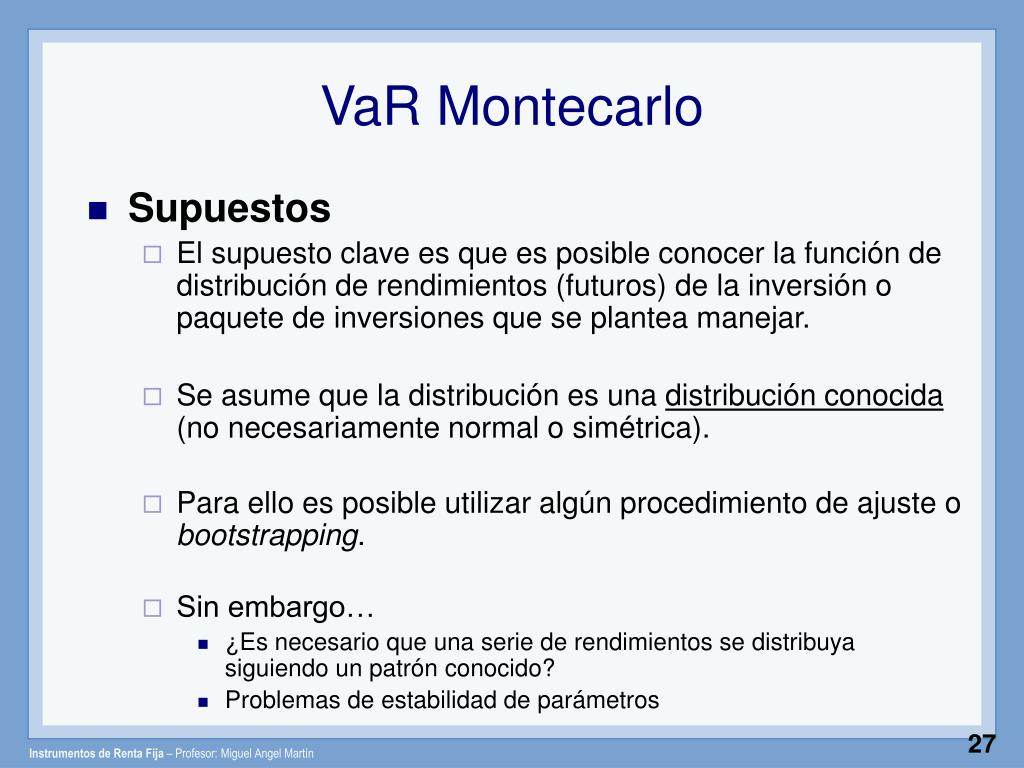 VaR Montecarlo

Supuestos

El supuesto clave es que es posible conocer la función de distribución de rendimientos (futuros) de la inversión o paquete de inversiones que se plantea manejar.

Se asume que la distribución es una distribución conocida (no necesariamente normal o simétrica).

Para ello es posible utilizar algún procedimiento de ajuste o bootstrapping.

Sin embargo…

¿Es necesario que una serie de rendimientos se distribuya siguiendo un patrón conocido?

Problemas de estabilidad de parámetros

Instrumentos de Renta Fija – Profesor: Miguel Angel Martín

27